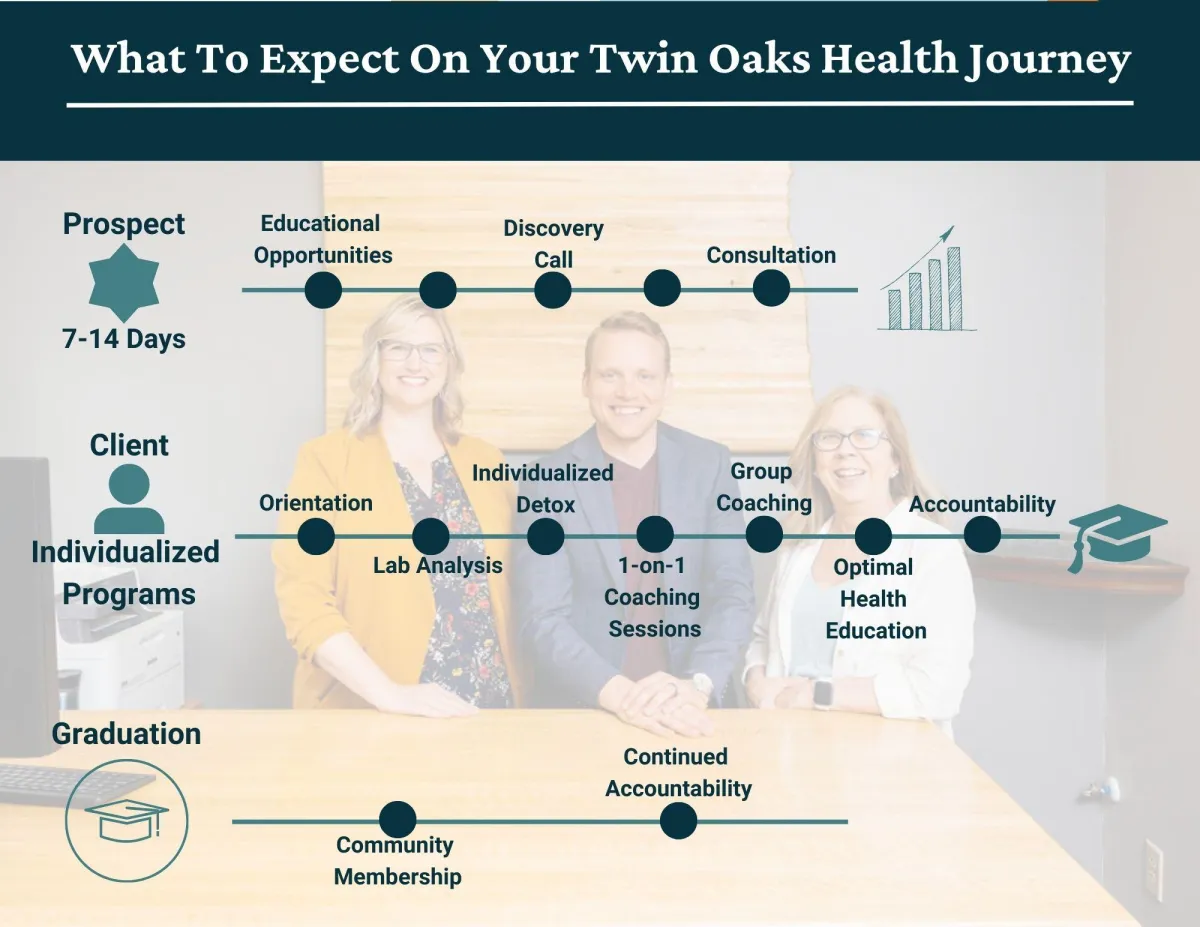 What To Expect On Your Twin Oaks Health Journey

Prospect

7-14 Days

Educational Opportunities

Discovery Call

Consultation

Client

Individualized Programs

Orientation

Lab Analysis

Individualized Detox

1-on-1 Coaching Sessions

Group Coaching

Optimal Health Education

Accountability

Graduation

Community Membership

Continued Accountability